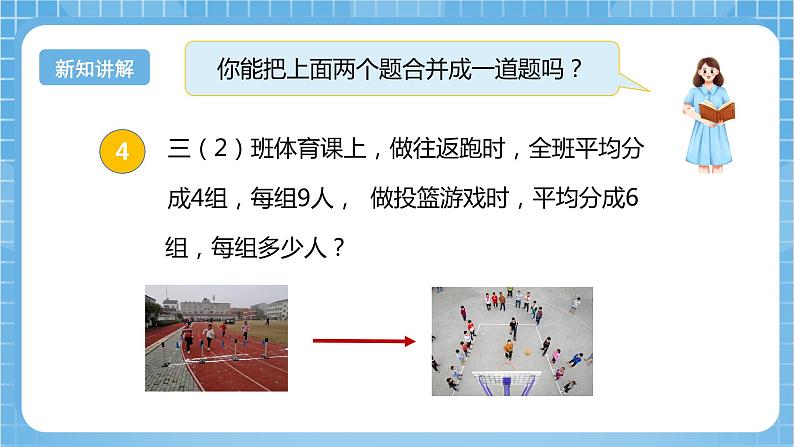 新知讲解

你能把上面两个题合并成一道题吗？

4 三（2）班体育课上，做往返跑时，全班平均分成4组，每组9人， 做投篮游戏时，平均分成6组，每组多少人？